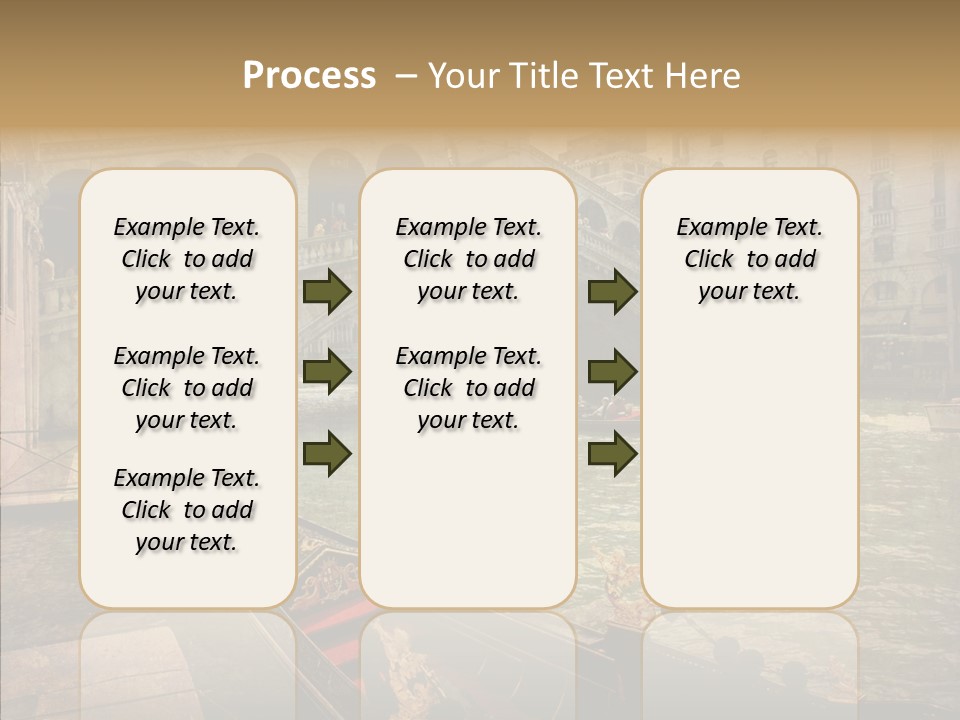 Process – Your Title Text Here

Example Text. Click to add your text.

Example Text. Click to add your text.

Example Text. Click to add your text.

Example Text. Click to add your text.

Example Text. Click to add your text.

Example Text. Click to add your text.